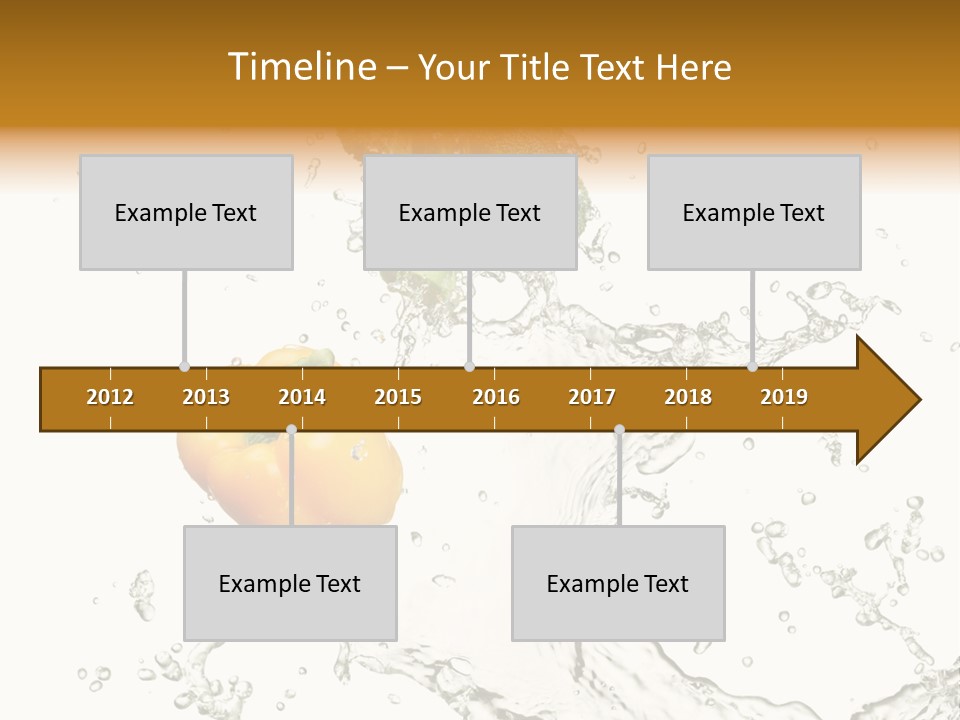 Timeline – Your Title Text Here

Example Text

Example Text

Example Text

2012 2013 2014 2015 2016 2017 2018 2019

Example Text

Example Text